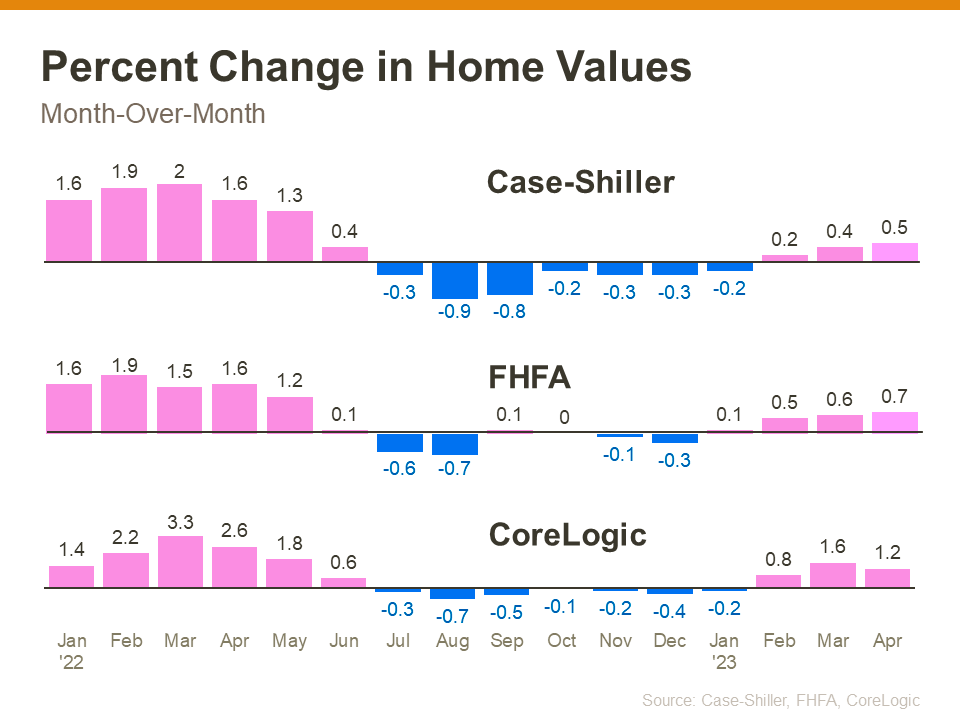 Percent Change in Home Values

Month-Over-Month

Case-Shiller

1.6 1.9 2 1.6 1.3 0.4 -0.3 -0.9 -0.8 -0.2 -0.3 -0.3 -0.2 0.2 0.4 0.5

FHFA

1.6 1.9 1.5 1.6 1.2 0.1 -0.6 -0.7 0.1 0 -0.1 -0.3 0.1 0.5 0.6 0.7

CoreLogic

1.4 2.2 3.3 2.6 1.8 0.6 -0.3 -0.7 -0.5 -0.1 -0.2 -0.4 -0.2 0.8 1.6 1.2

Jan '22 Feb Mar Apr May Jun Jul Aug Sep Oct Nov Dec Jan '23 Feb Mar Apr

Source: Case-Shiller, FHFA, CoreLogic